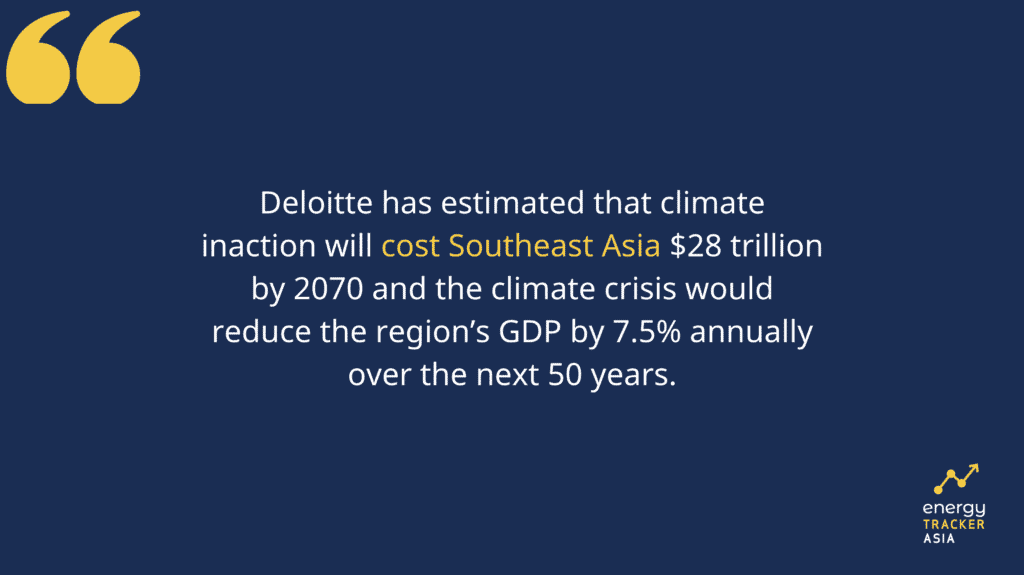 “

Deloitte has estimated that climate inaction will cost Southeast Asia \$28 trillion by 2070 and the climate crisis would reduce the region’s GDP by 7.5% annually over the next 50 years.

energy
TRACKER
ASIA